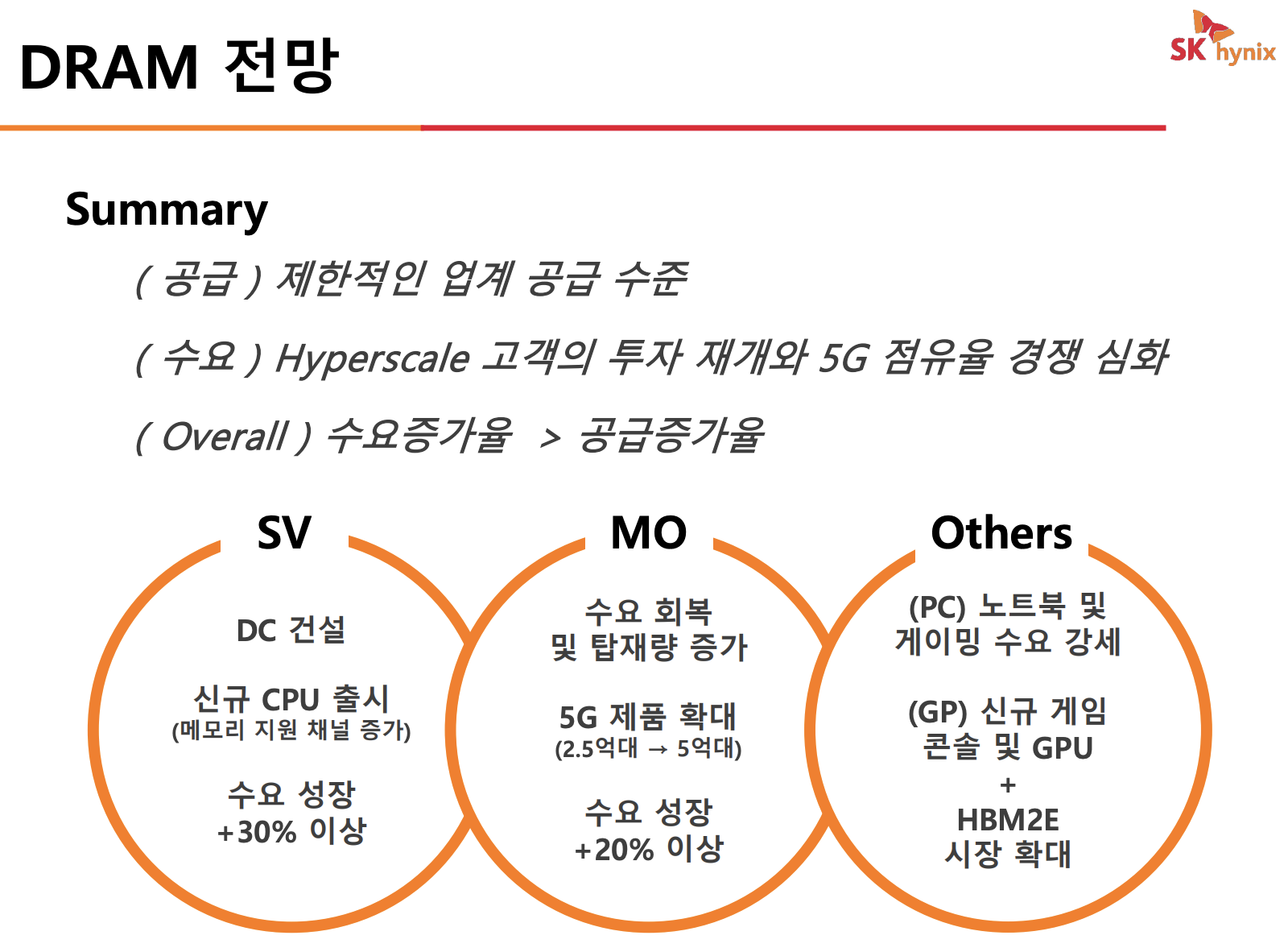 DRAM 전망

SK hynix

Summary

( 공급 ) 제한적인 업계 공급 수준

( 수요 ) Hyperscale 고객의 투자 재개와 5G 점유율 경쟁 심화

( Overall ) 수요증가율 > 공급증가율

SV

DC 건설

신규 CPU 출시
(메모리 지원 채널 증가)

수요 성장
+30% 이상

MO

수요 회복
및 탑재량 증가

5G 제품 확대
(2.5억대 → 5억대)

수요 성장
+20% 이상

Others

(PC) 노트북 및
게이밍 수요 강세

(GP) 신규 게임
콘솔 및 GPU
+
HBM2E
시장 확대